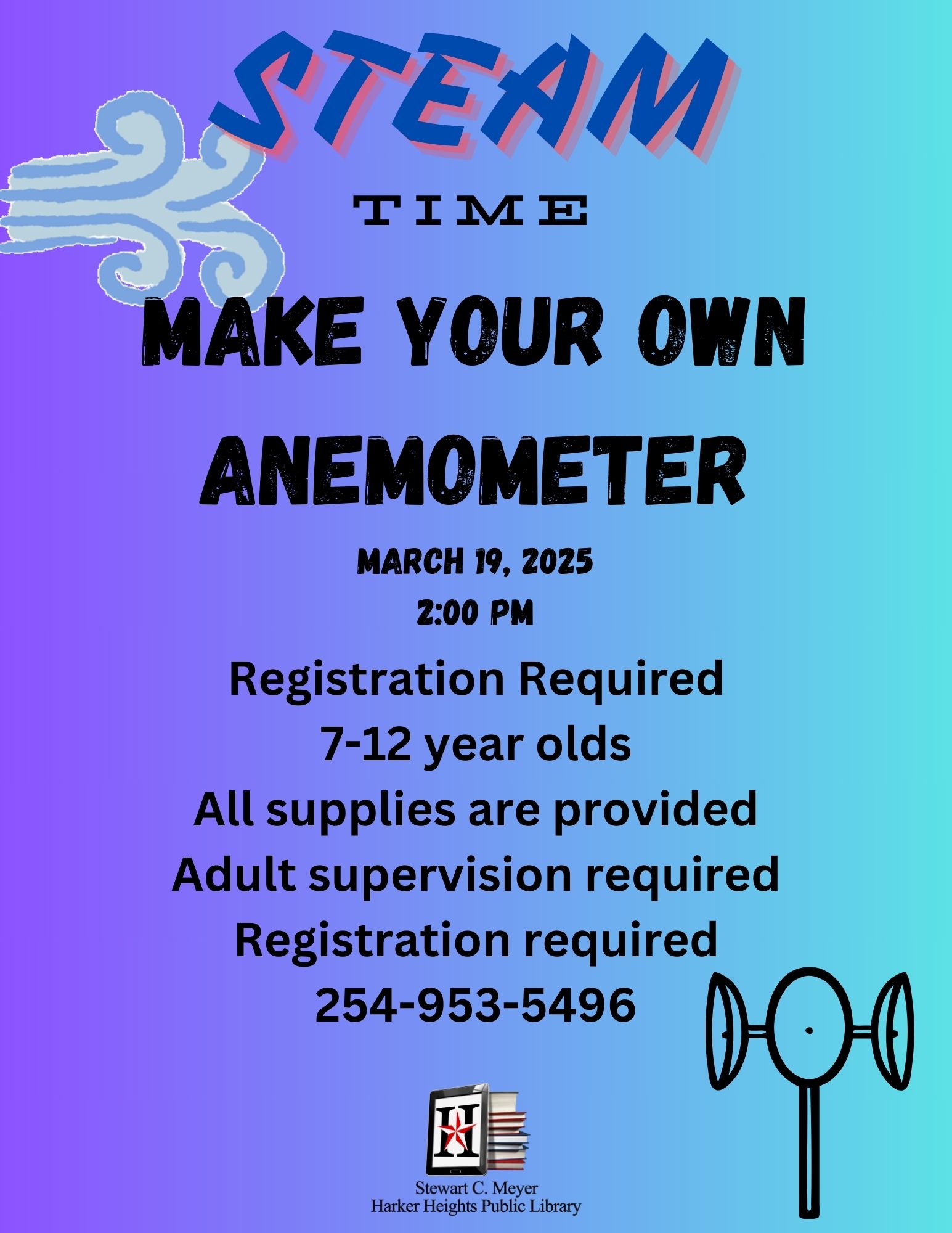 STEAM

TIME

MAKE YOUR OWN ANEMOMETER

MARCH 19, 2025
2:00 PM

Registration Required
7-12 year olds
All supplies are provided
Adult supervision required
Registration required
254-953-5496

H

Stewart C. Meyer
Harker Heights Public Library